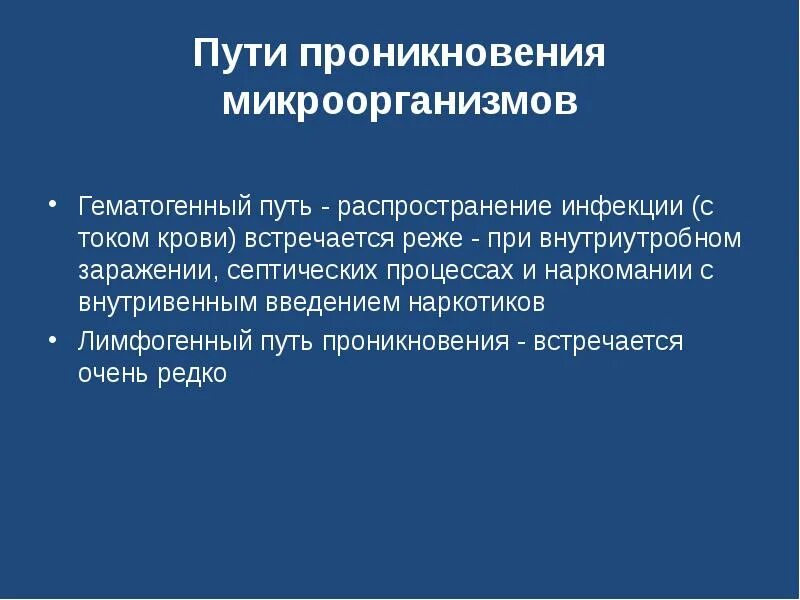 Пути проникновения микроорганизмов

• Гематогенный путь - распространение инфекции (с током крови) встречается реже - при внутриутробном заражении, септических процессах и наркомании с внутривенным введением наркотиков
• Лимфогенный путь проникновения - встречается очень редко